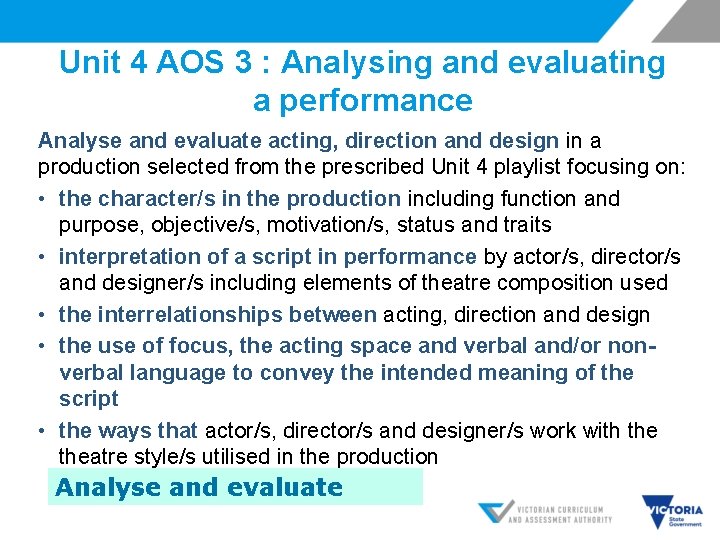 Unit 4 AOS 3 : Analysing and evaluating a performance

Analyse and evaluate acting, direction and design in a production selected from the prescribed Unit 4 playlist focusing on:

• the character/s in the production including function and purpose, objective/s, motivation/s, status and traits
• interpretation of a script in performance by actor/s, director/s and designer/s including elements of theatre composition used
• the interrelationships between acting, direction and design
• the use of focus, the acting space and verbal and/or non-verbal language to convey the intended meaning of the script
• the ways that actor/s, director/s and designer/s work with the theatre style/s utilised in the production

Analyse and evaluate

VICTORIAN CURRICULUM AND ASSESSMENT AUTHORITY

VICTORIA State Government